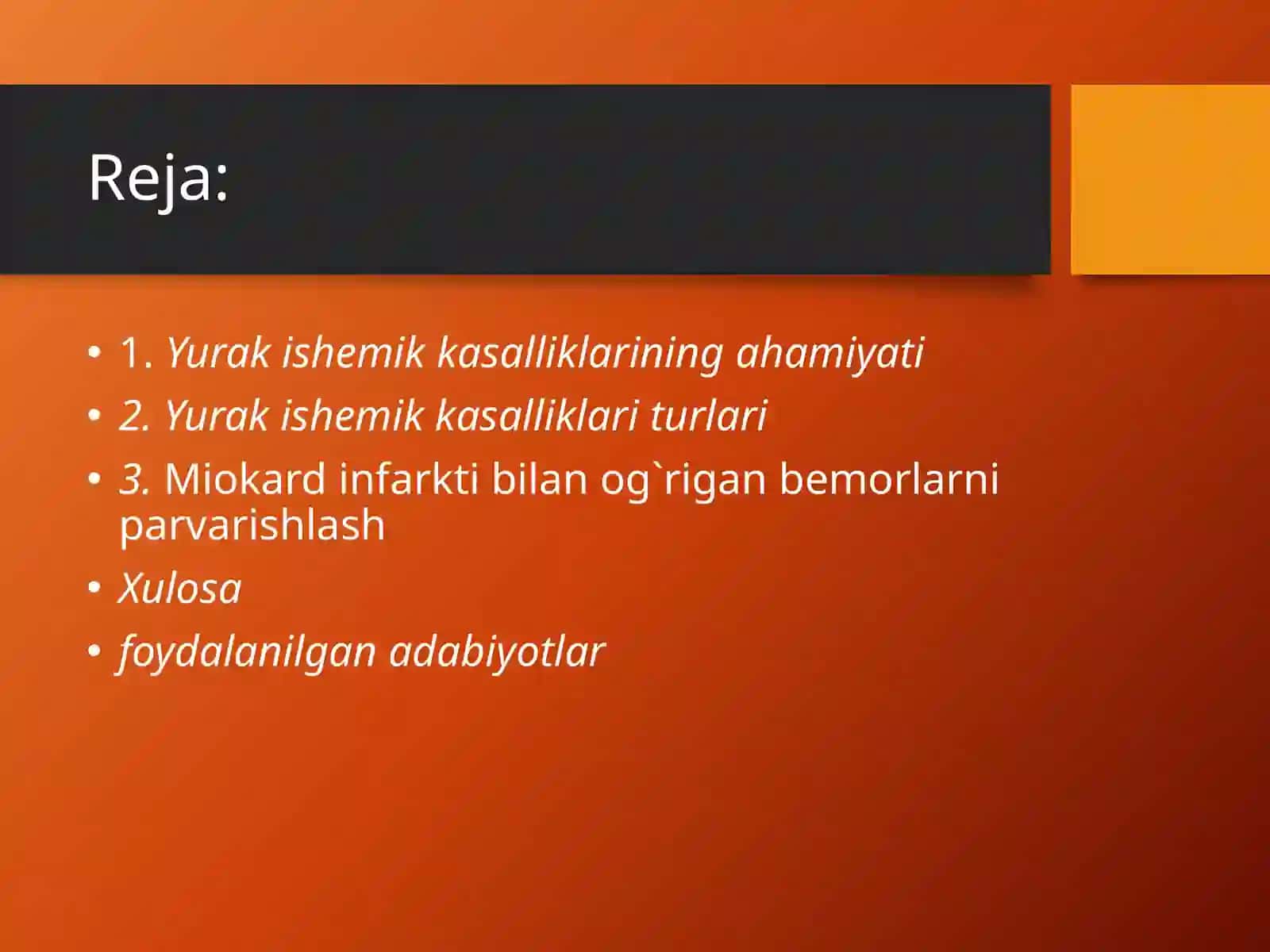 Reja:

• 1. Yurak ishemik kasalliklarining ahamiyati
• 2. Yurak ishemik kasalliklari turlari
• 3. Miokard infarkti bilan og`rigan bemorlarni parvarishlash
• Xulosa
• foydalanilgan adabiyotlar